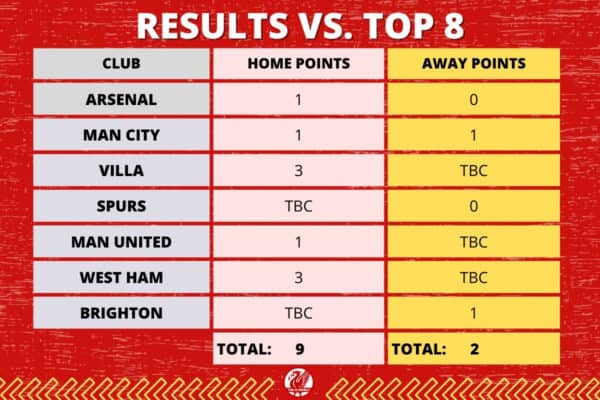 RESULTS VS. TOP 8

| CLUB | HOME POINTS | AWAY POINTS |
|---|---|---|
| ARSENAL | 1 | 0 |
| MAN CITY | 1 | 1 |
| VILLA | 3 | TBC |
| SPURS | TBC | 0 |
| MAN UNITED | 1 | TBC |
| WEST HAM | 3 | TBC |
| BRIGHTON | TBC | 1 |
| | TOTAL: 9 | TOTAL: 2 |